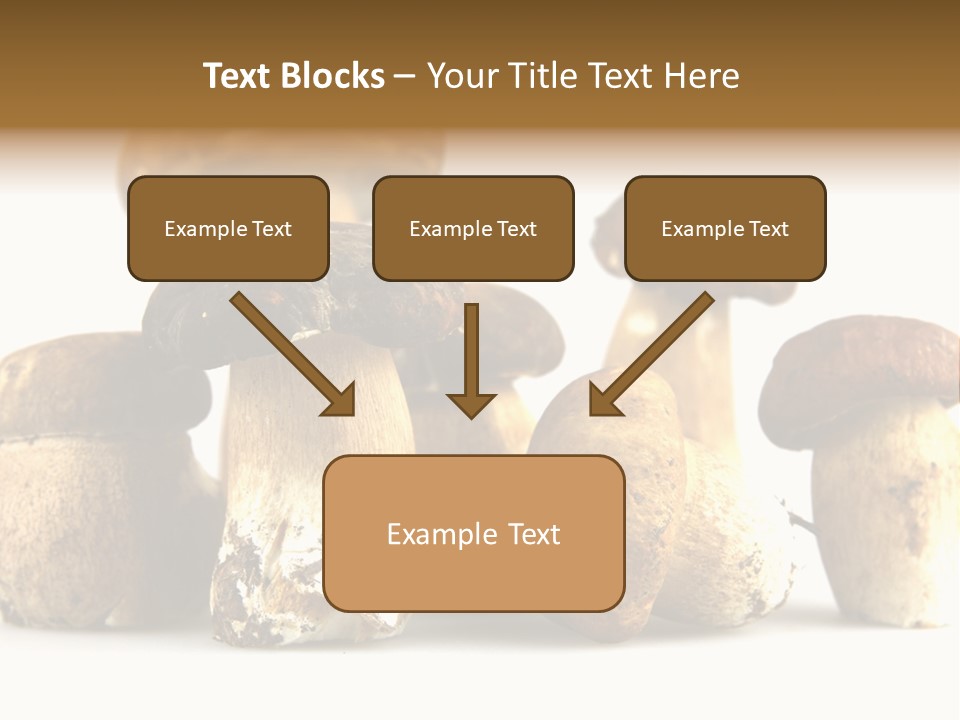 Text Blocks – Your Title Text Here

Example Text

Example Text

Example Text

Example Text